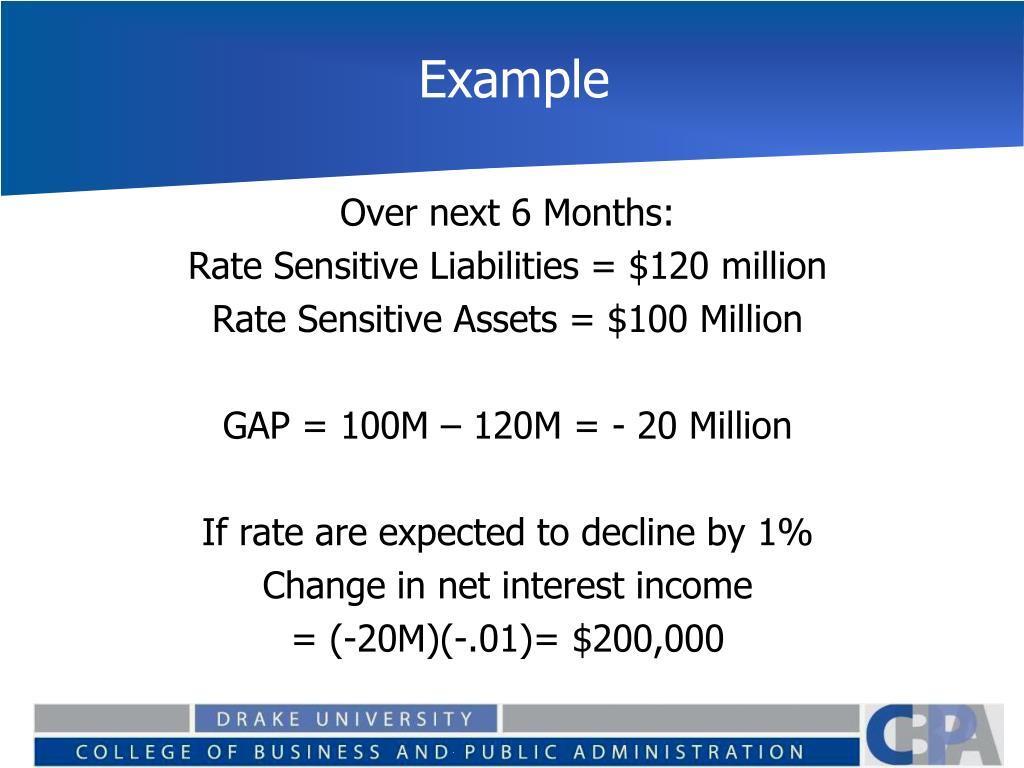 Example

Over next 6 Months:
Rate Sensitive Liabilities = \$120 million
Rate Sensitive Assets = \$100 Million

GAP = 100M – 120M = - 20 Million

If rate are expected to decline by 1%
Change in net interest income
= (-20M)(-.01)= \$200,000

DRAKE UNIVERSITY
COLLEGE OF BUSINESS AND PUBLIC ADMINISTRATION
CBPA